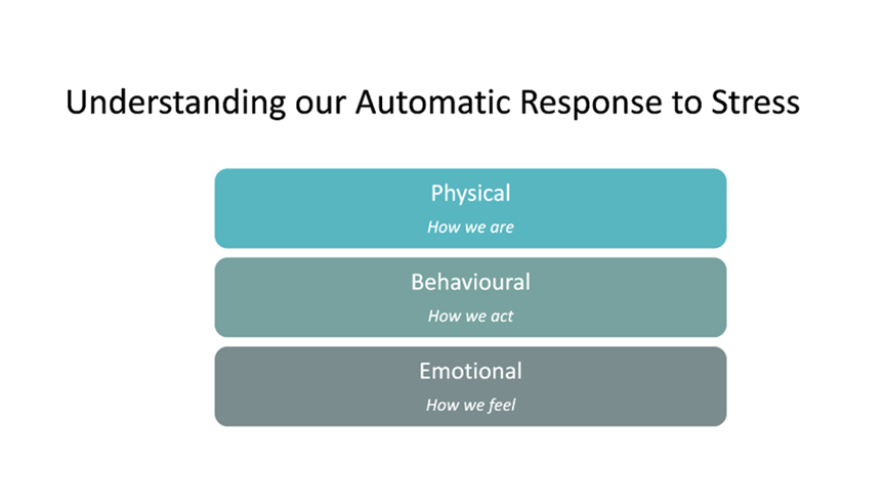 Understanding our Automatic Response to Stress

Physical

How we are

Behavioural

How we act

Emotional

How we feel